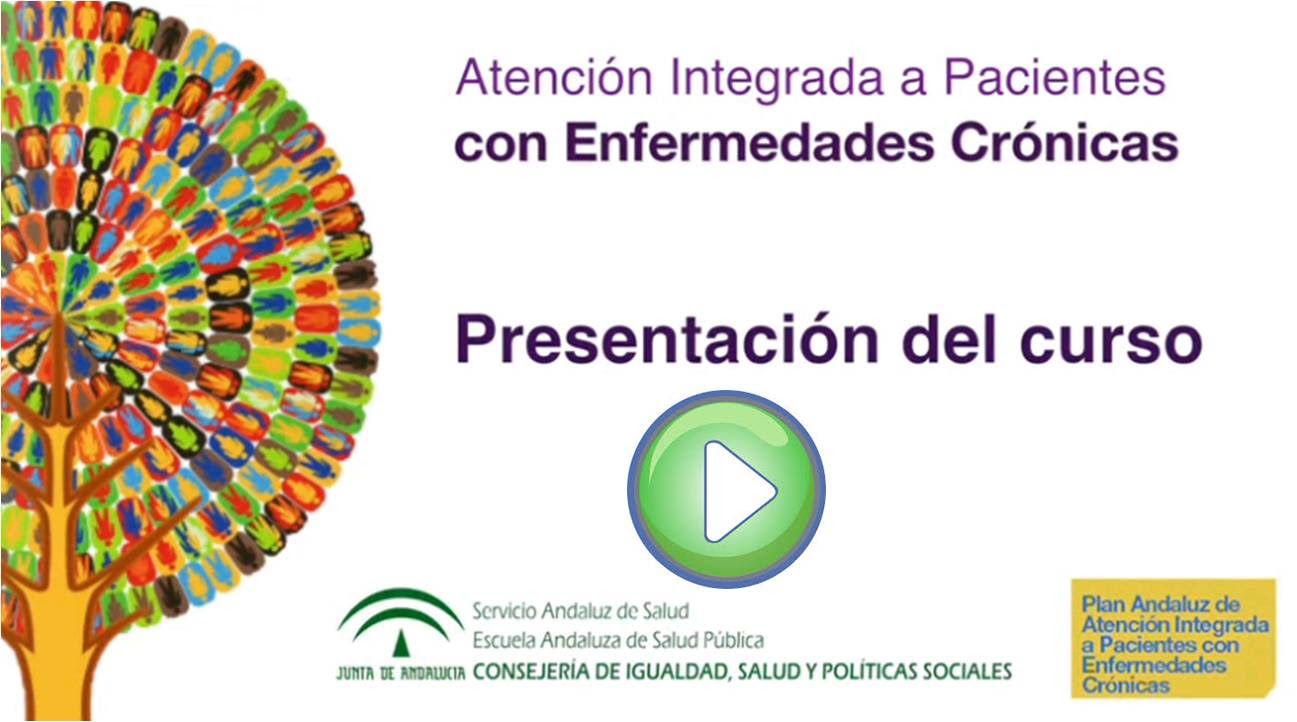 Atención Integrada a Pacientes
con Enfermedades Crónicas

Presentación del curso

Servicio Andaluz de Salud
Escuela Andaluza de Salud Pública
JUNTA DE ANDALUCIA CONSEJERÍA DE IGUALDAD, SALUD Y POLÍTICAS SOCIALES

Plan Andaluz de Atención Integrada a Pacientes con Enfermedades Crónicas